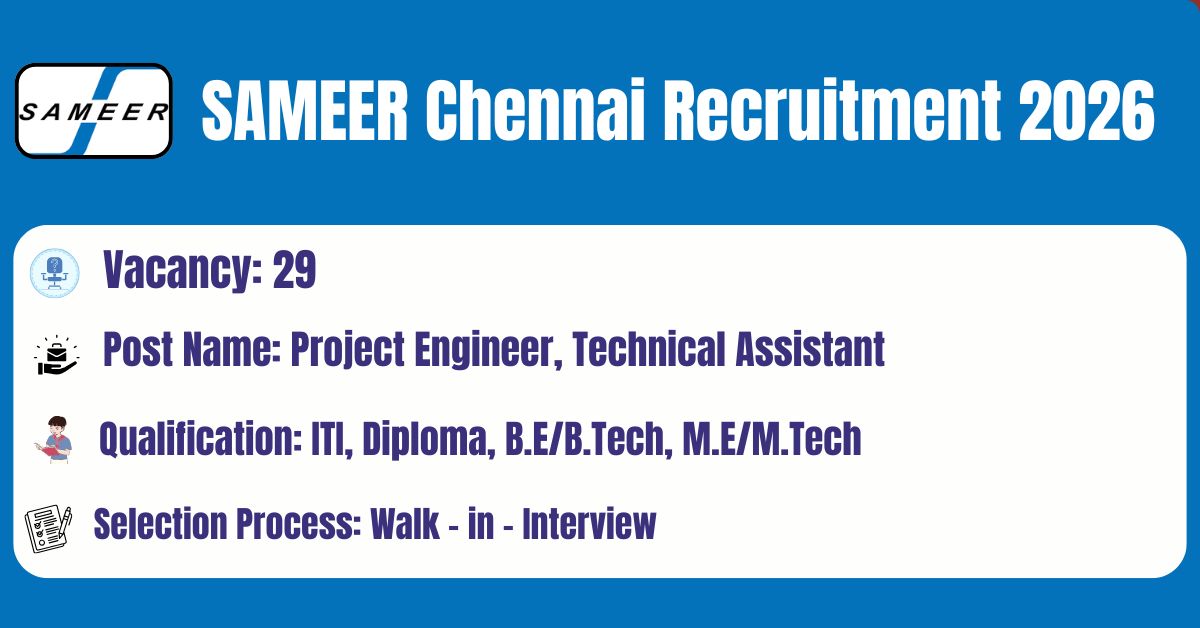 SAMEER

SAMEER Chennai Recruitment 2026

Vacancy: 29

Post Name: Project Engineer, Technical Assistant

Qualification: ITI, Diploma, B.E/B.Tech, M.E/M.Tech

Selection Process: Walk - in - Interview